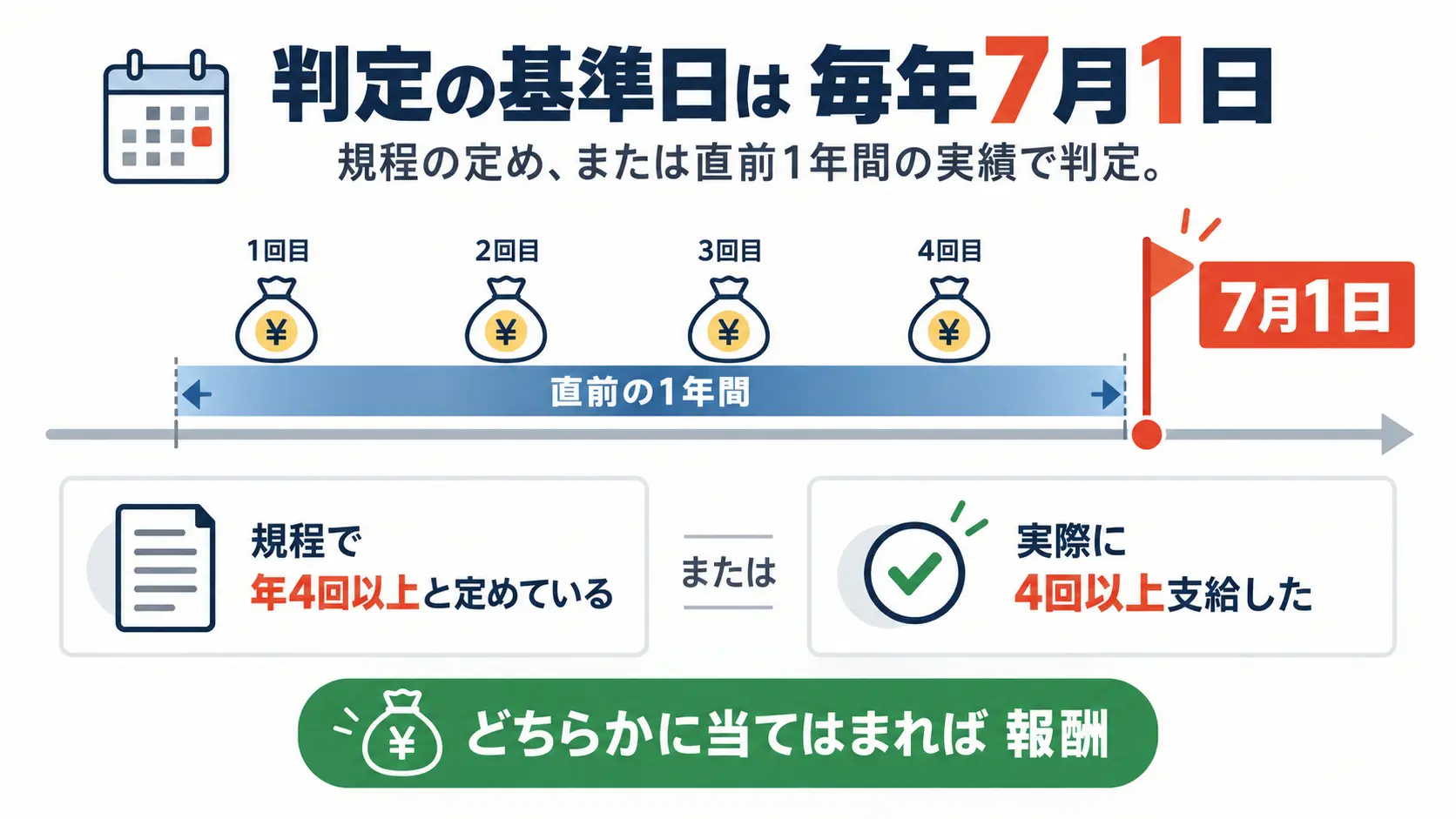 判定の基準日は 毎年7月1日

規程の定め、または直前1年間の実績で判定。

1回目

2回目

3回目

4回目

¥

¥

¥

¥

7月1日

直前の1年間

規程で
年4回以上と定めている

または

実際に
4回以上支給した

¥

どちらかに当てはまれば 報酬